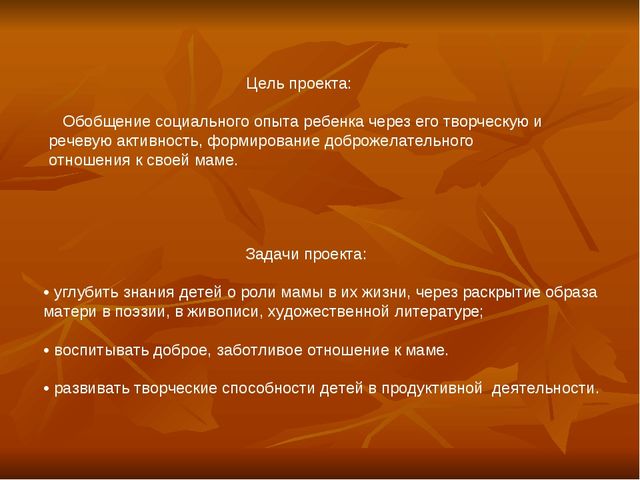 Цель проекта:

Обобщение социального опыта ребенка через его творческую и речевую активность, формирование доброжелательного отношения к своей маме.

Задачи проекта:

• углубить знания детей о роли мамы в их жизни, через раскрытие образа матери в поэзии, в живописи, художественной литературе;

• воспитывать доброе, заботливое отношение к маме.

• развивать творческие способности детей в продуктивной деятельности.